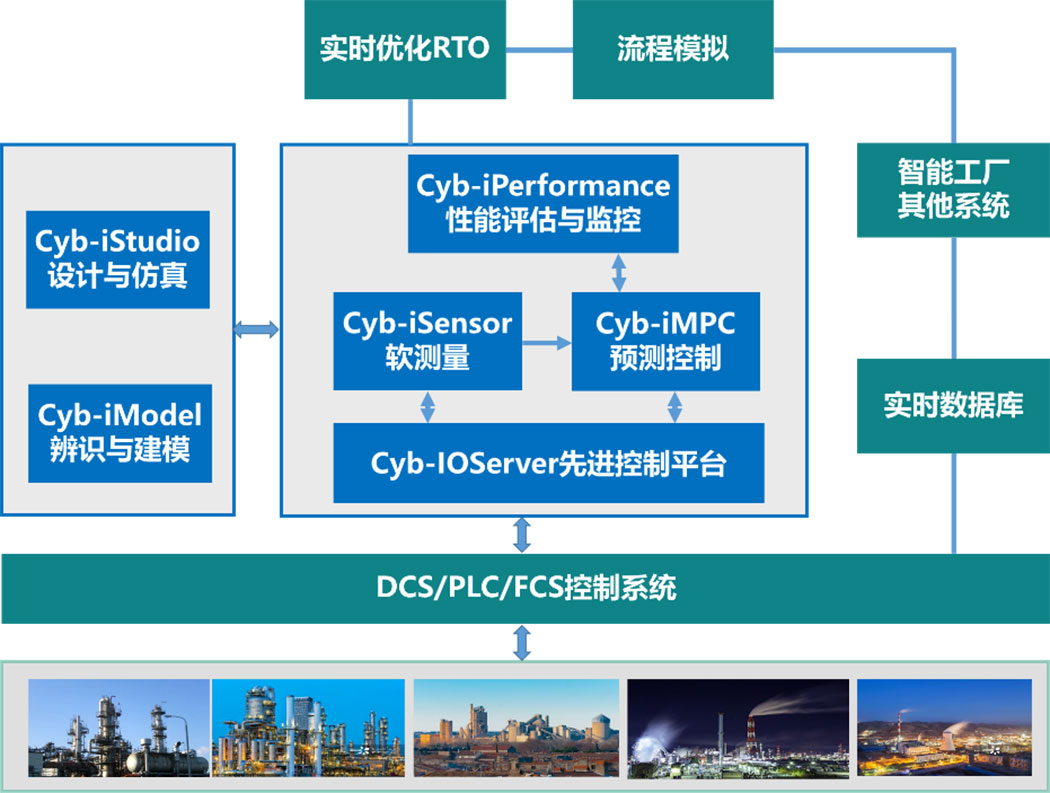 实时优化RTO

流程模拟

智能工厂
其他系统

Cyb-iStudio
设计与仿真

Cyb-iModel
辨识与建模

Cyb-iPerformance
性能评估与监控

Cyb-iSensor
软测量

Cyb-iMPC
预测控制

Cyb-IOServer先进控制平台

实时数据库

DCS/PLC/FCS控制系统